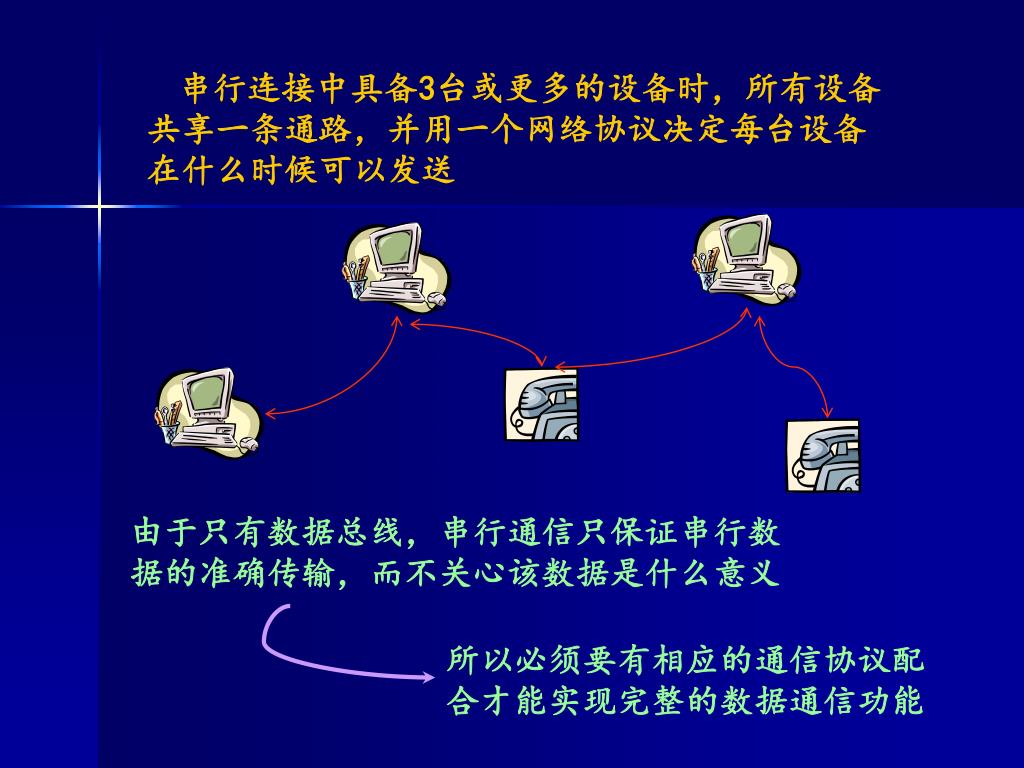 串行连接中具备3台或更多的设备时，所有设备共享一条通路，并用一个网络协议决定每台设备在什么时候可以发送

由于只有数据总线，串行通信只保证串行数据的准确传输，而不关心该数据是什么意义

所以必须要有相应的通信协议配合才能实现完整的数据通信功能